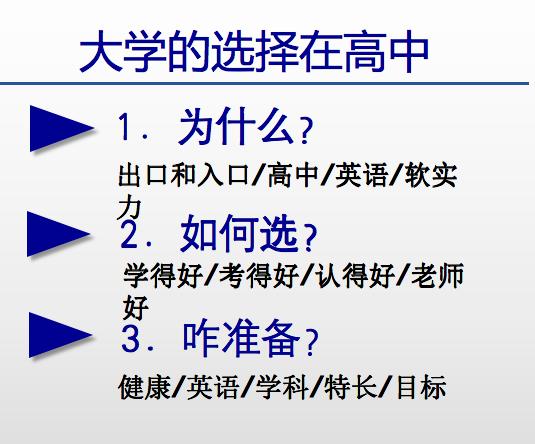 大学的选择在高中

1. 为什么？

出口和入口/高中/英语/软实力

2. 如何选？

学得好/考得好/认得好/老师好

3. 咋准备？

健康/英语/学科/特长/目标